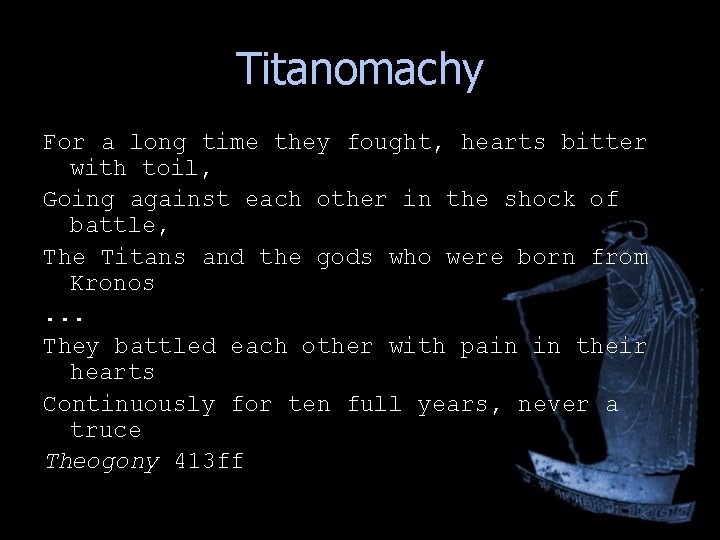 Titanomachy

For a long time they fought, hearts bitter with toil,

Going against each other in the shock of battle,

The Titans and the gods who were born from Kronos

...

They battled each other with pain in their hearts

Continuously for ten full years, never a truce

Theogony 413ff